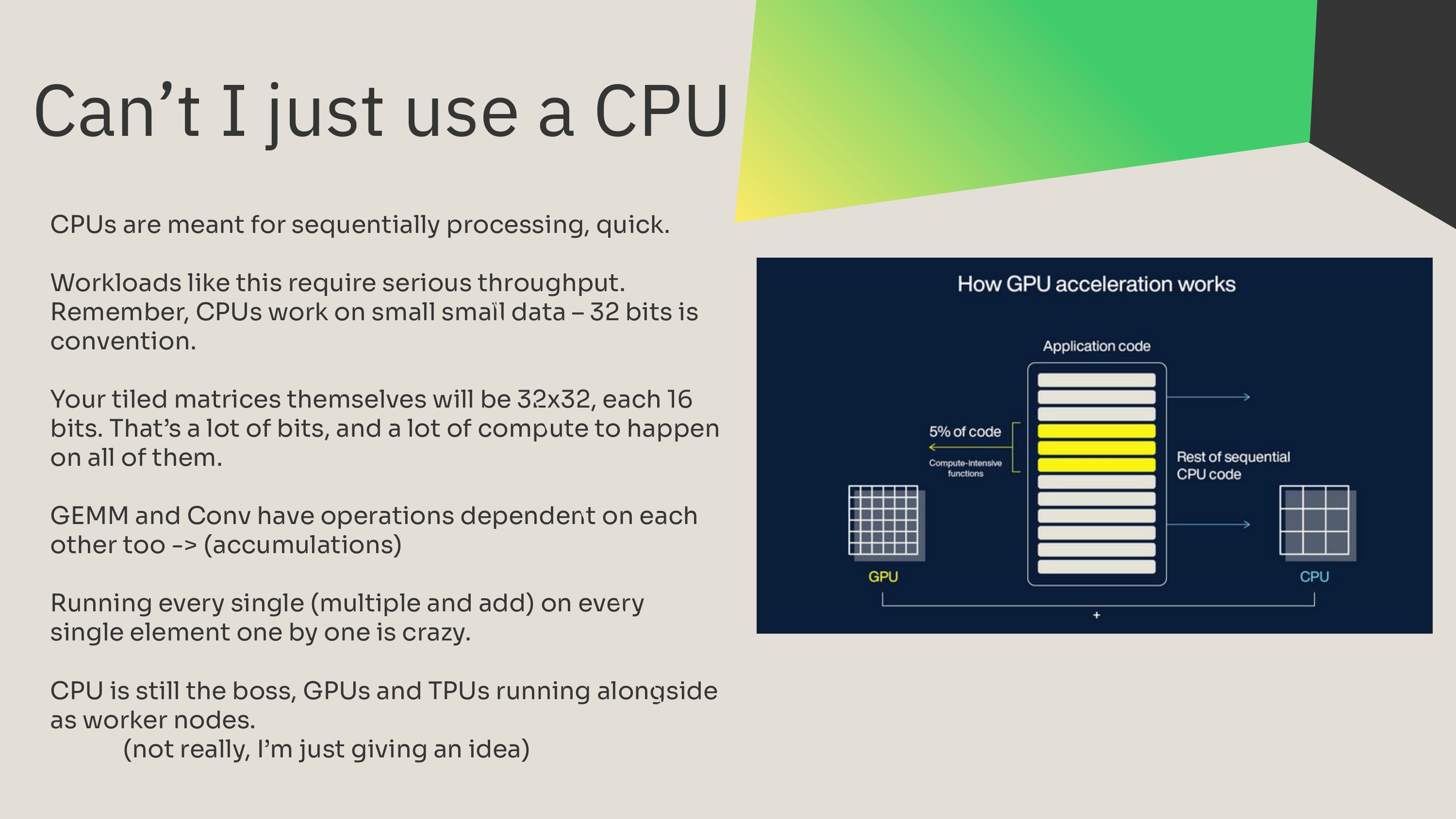 Can’t I just use a CPU

CPUs are meant for sequentially processing, quick.

Workloads like this require serious throughput. Remember, CPUs work on small small data – 32 bits is convention.

Your tiled matrices themselves will be 32x32, each 16 bits. That’s a lot of bits, and a lot of compute to happen on all of them.

GEMM and Conv have operations dependent on each other too -> (accumulations)

Running every single (multiple and add) on every single element one by one is crazy.

CPU is still the boss, GPUs and TPUs running alongside as worker nodes.
(not really, I’m just giving an idea)

How GPU acceleration works

Application code

5% of code

Compute-intensive functions

Rest of sequential CPU code

GPU

CPU

+